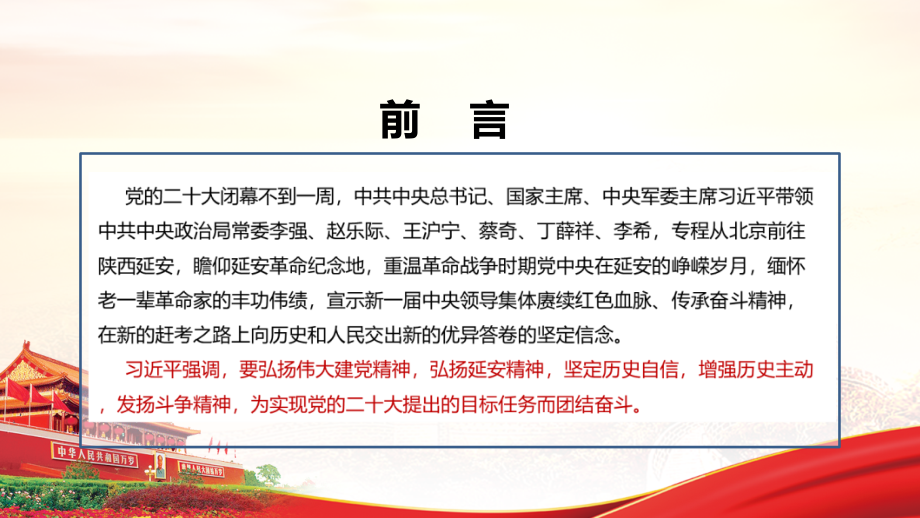 前　言

党的二十大闭幕不到一周，中共中央总书记、国家主席、中央军委主席习近平带领中共中央政治局常委李强、赵乐际、王沪宁、蔡奇、丁薛祥、李希，专程从北京前往陕西延安，瞻仰延安革命纪念地，重温革命战争时期党中央在延安的峥嵘岁月，缅怀老一辈革命家的丰功伟绩，宣示新一届中央领导集体赓续红色血脉、传承奋斗精神，在新的赶考之路上向历史和人民交出新的优异答卷的坚定信念。

习近平强调，要弘扬伟大建党精神，弘扬延安精神，坚定历史自信，增强历史主动，发扬斗争精神，为实现党的二十大提出的目标任务而团结奋斗。

中华人民共和国万岁

世界人民大团结万岁